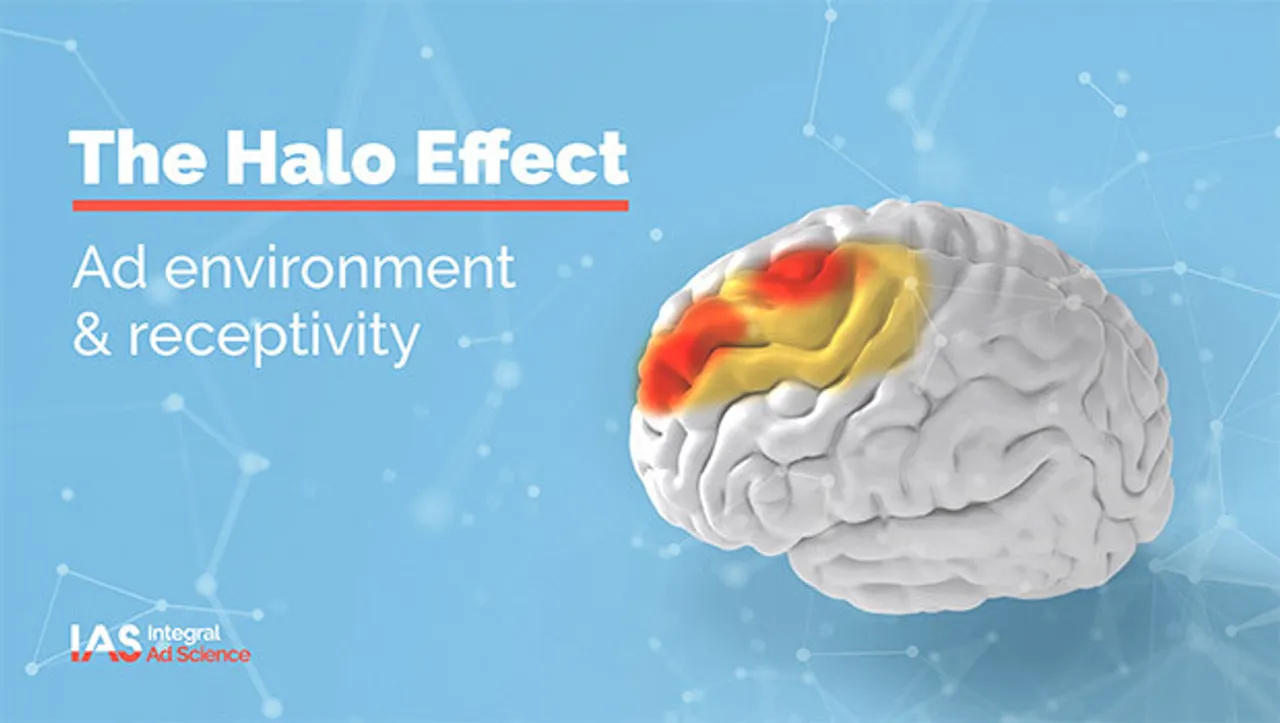 The Halo Effect

Ad environment & receptivity

IAS Integral Ad Science